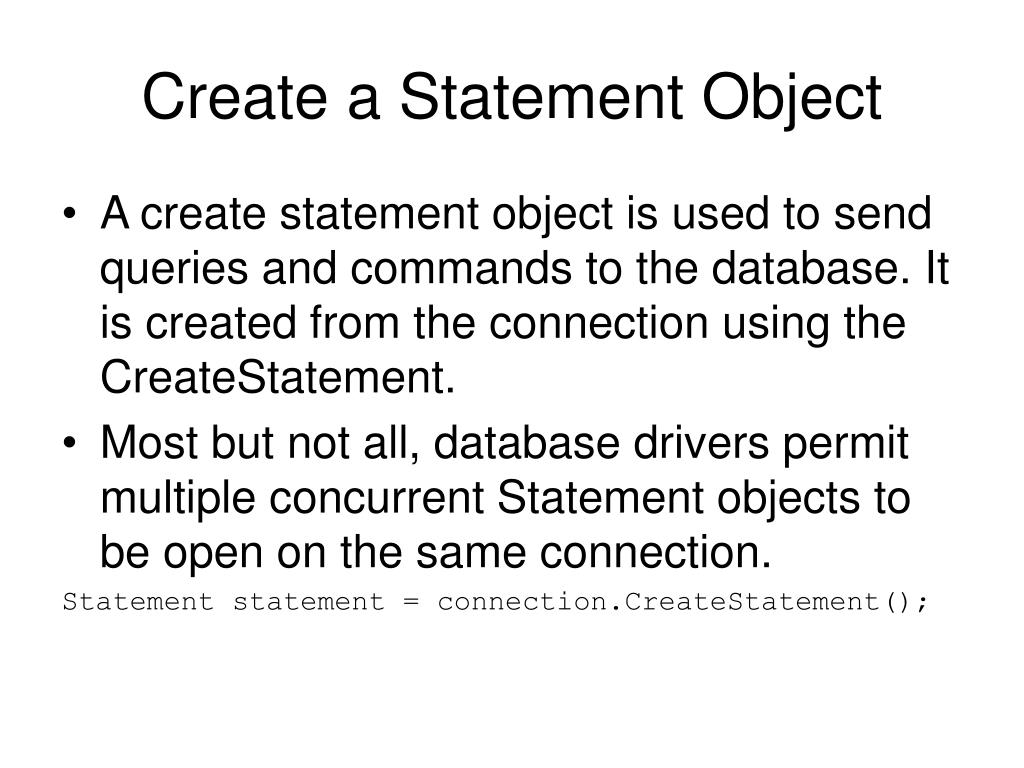 Create a Statement Object

• A create statement object is used to send queries and commands to the database. It is created from the connection using the CreateStatement.
• Most but not all, database drivers permit multiple concurrent Statement objects to be open on the same connection.

Statement statement = connection.CreateStatement();